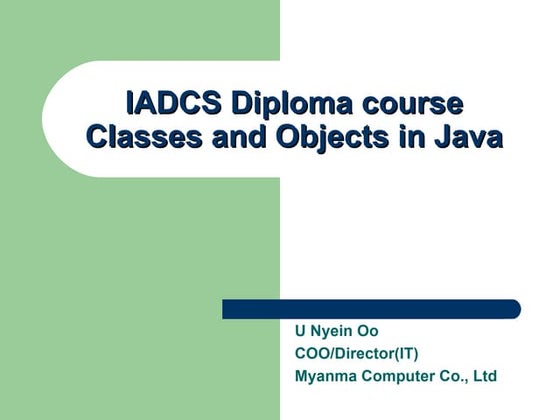 IADCS Diploma course
Classes and Objects in Java

U Nyein Oo
COO/Director(IT)
Myanma Computer Co., Ltd